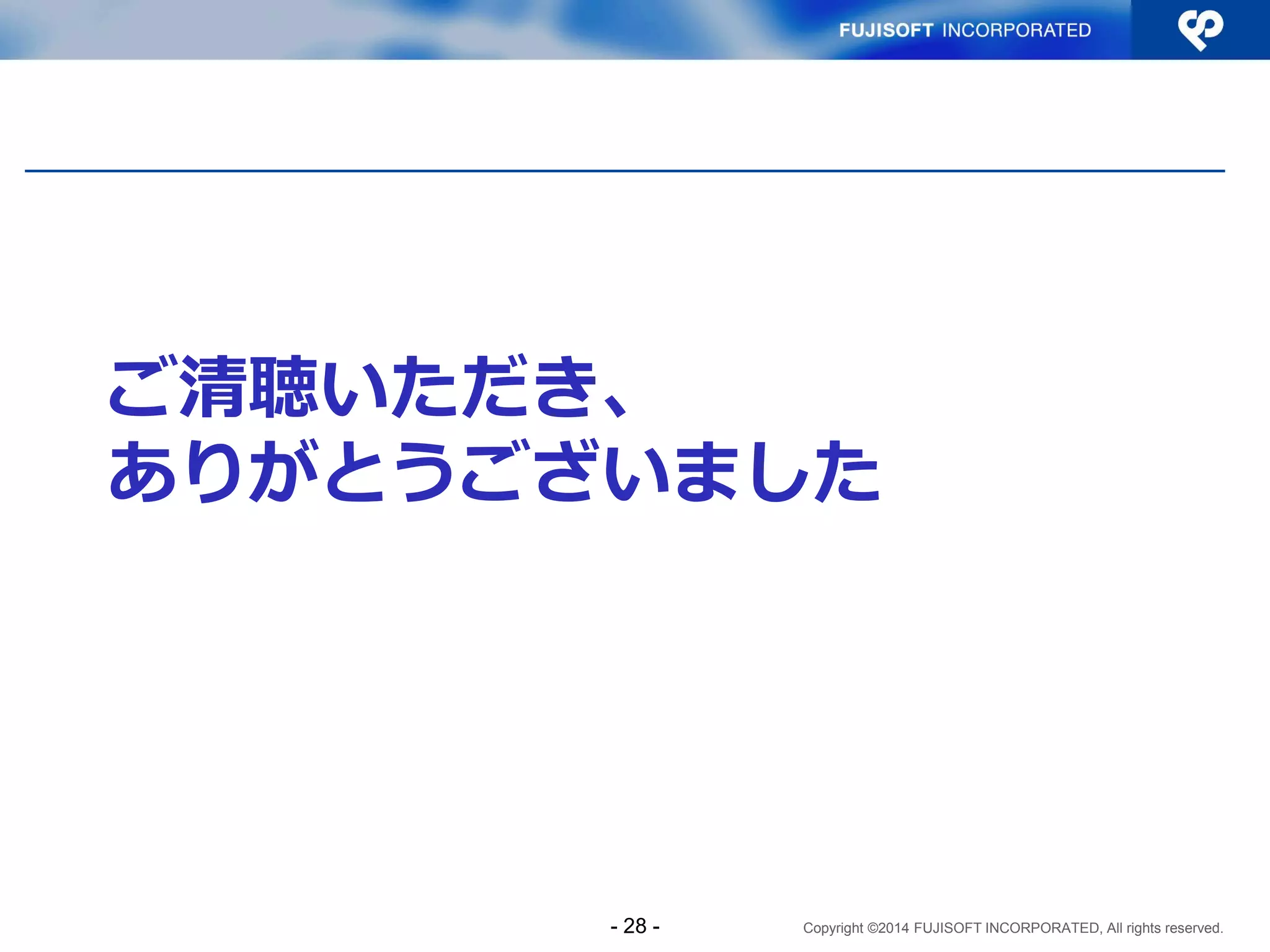 FUJISOFT INCORPORATED

ご清聴いただき、
ありがとうございました

- 28 -

Copyright ©2014 FUJISOFT INCORPORATED, All rights reserved.